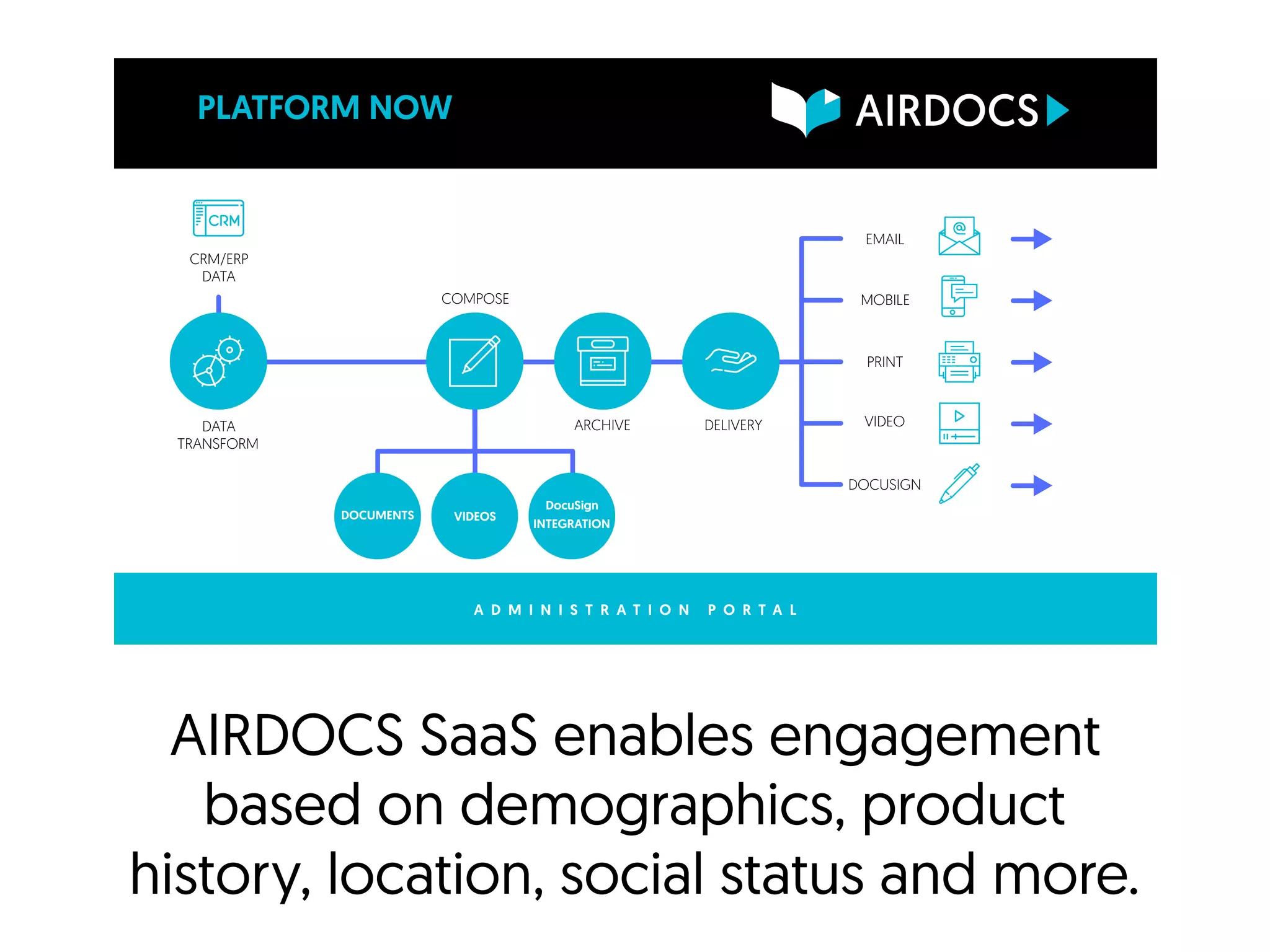 PLATFORM NOW

AIRDOCS

CRM

CRM/ERP DATA

DATA TRANSFORM

COMPOSE

ARCHIVE

DELIVERY

DOCUMENTS

VIDEOS

DocuSign INTEGRATION

EMAIL

MOBILE

PRINT

VIDEO

DOCUSIGN

ADMINISTRATION PORTAL

AIRDOCS SaaS enables engagement based on demographics, product history, location, social status and more.